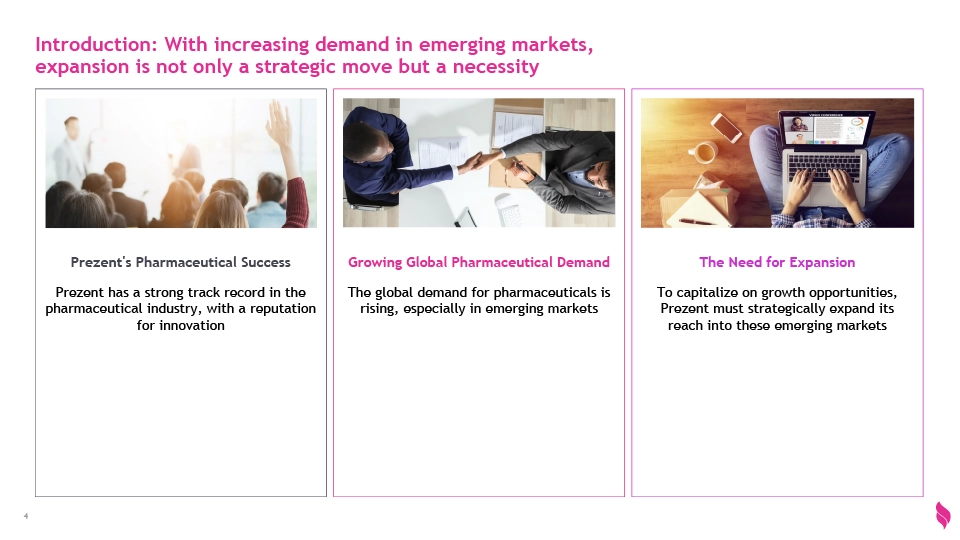 Introduction: With increasing demand in emerging markets, expansion is not only a strategic move but a necessity

Prezent's Pharmaceutical Success

Prezent has a strong track record in the pharmaceutical industry, with a reputation for innovation

Growing Global Pharmaceutical Demand

The global demand for pharmaceuticals is rising, especially in emerging markets

The Need for Expansion

To capitalize on growth opportunities, Prezent must strategically expand its reach into these emerging markets

4